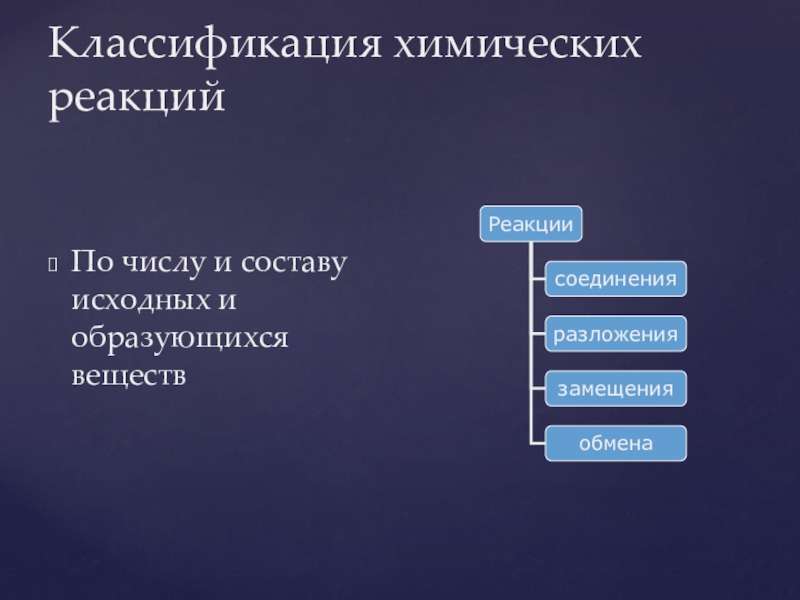 Классификация химических реакций

По числу и составу исходных и образующихся веществ

Реакции

соединения

разложения

замещения

обмена